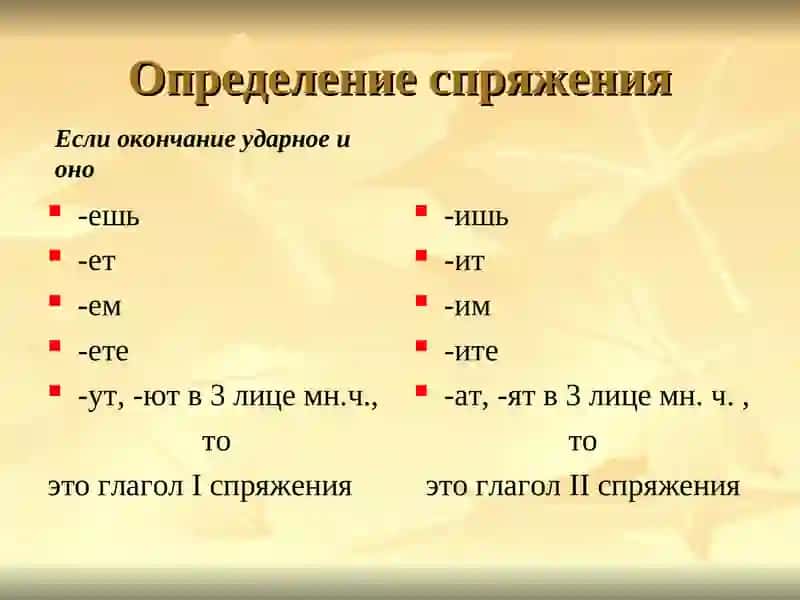 Определение спряжения

Если окончание ударное и оно

- -ешь
- -ет
- -ем
- -ете
- -ут, -ют в 3 лице мн.ч.,

то

это глагол I спряжения

- -ишь
- -ит
- -им
- -ите
- -ат, -ят в 3 лице мн. ч. ,

то

это глагол II спряжения